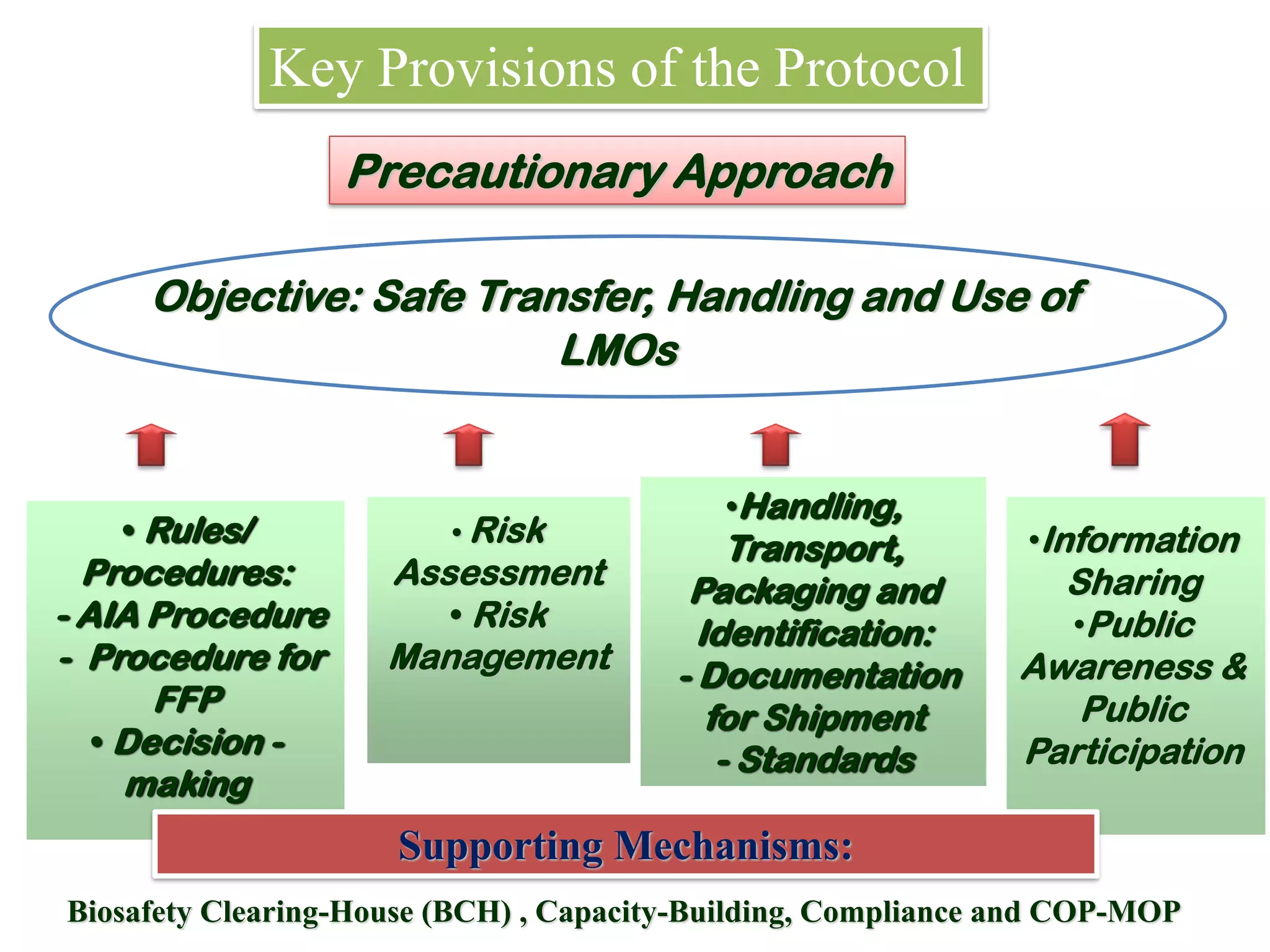 Key Provisions of the Protocol

Precautionary Approach

Objective: Safe Transfer, Handling and Use of LMOs

• Rules/ Procedures:
- AIA Procedure
- Procedure for FFP
• Decision - making

• Risk Assessment
• Risk Management

•Handling, Transport, Packaging and Identification:
- Documentation for Shipment
- Standards

•Information Sharing
•Public Awareness & Public Participation

Supporting Mechanisms:

Biosafety Clearing-House (BCH) , Capacity-Building, Compliance and COP-MOP